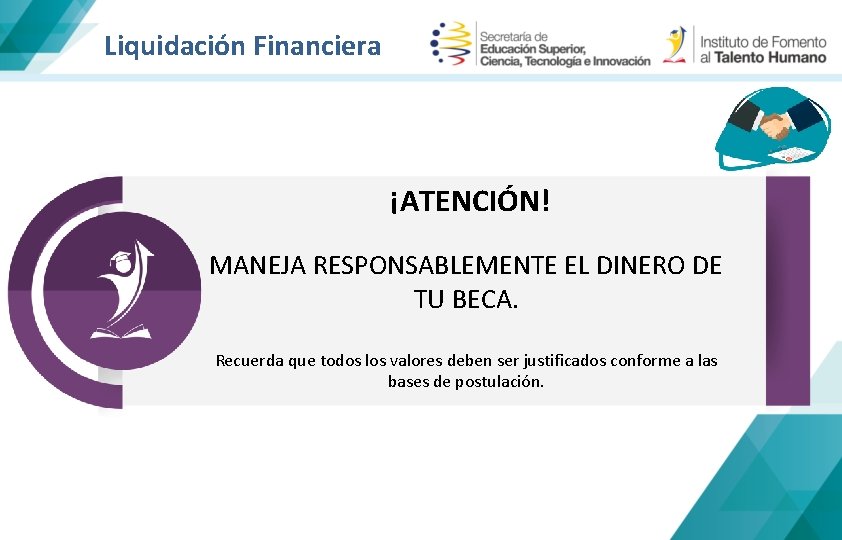 Liquidación Financiera

Secretaría de
Educación Superior,
Ciencia, Tecnología e Innovación

Instituto de Fomento
al Talento Humano

¡ATENCIÓN!

MANEJA RESPONSABLEMENTE EL DINERO DE TU BECA.

Recuerda que todos los valores deben ser justificados conforme a las bases de postulación.